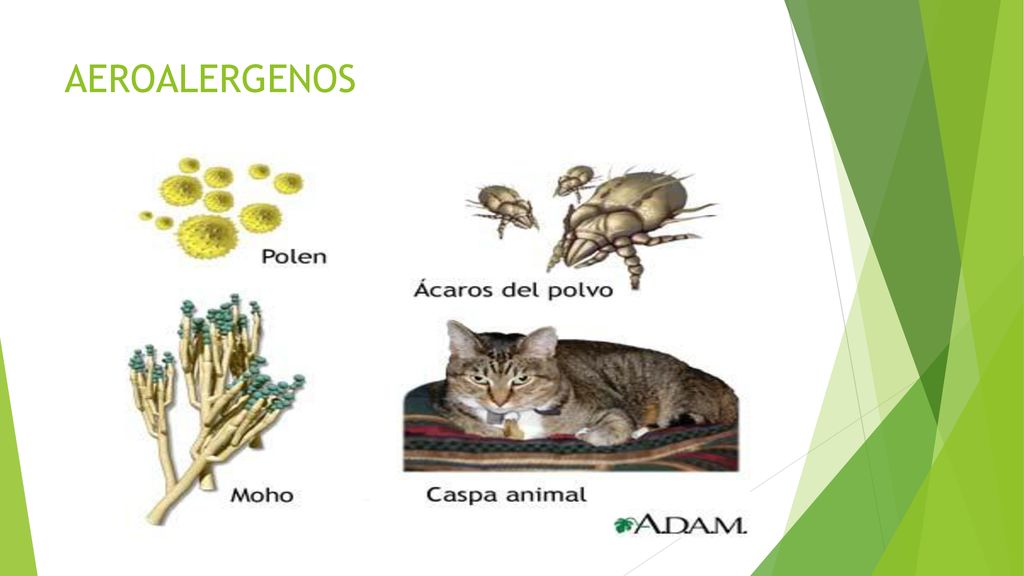 AEROALERGENOS

Polen

Ácaros del polvo

Moho

Caspa animal

A.D.A.M.